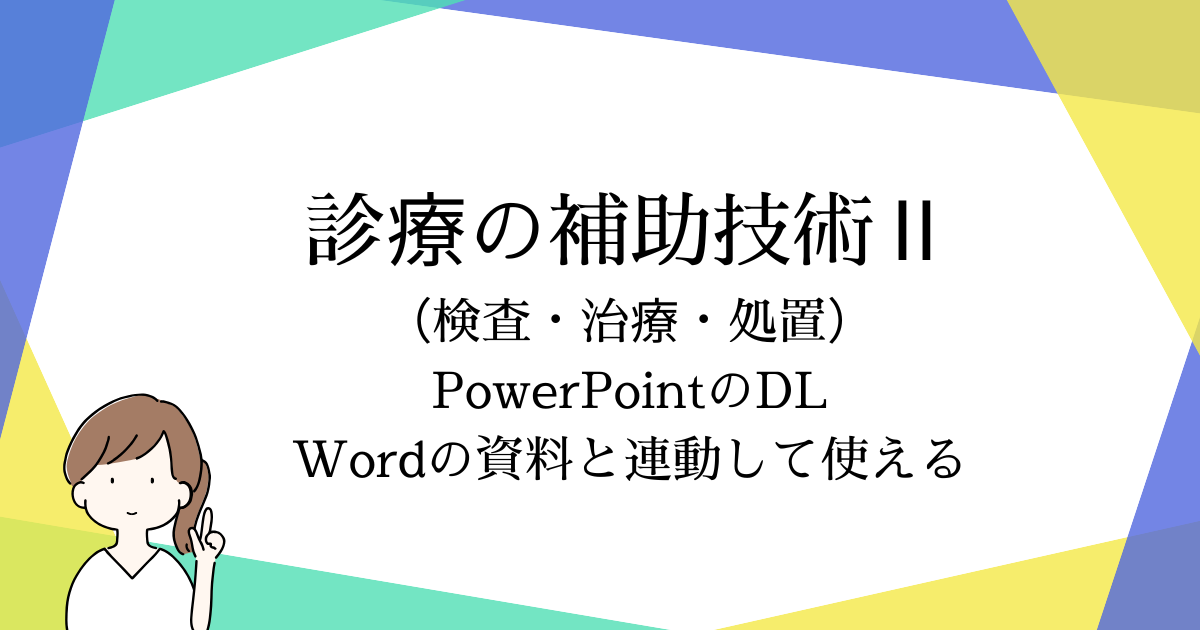 診療の補助技術Ⅱ
（検査・治療・処置）
PowerPointのDL
Wordの資料と連動して使える